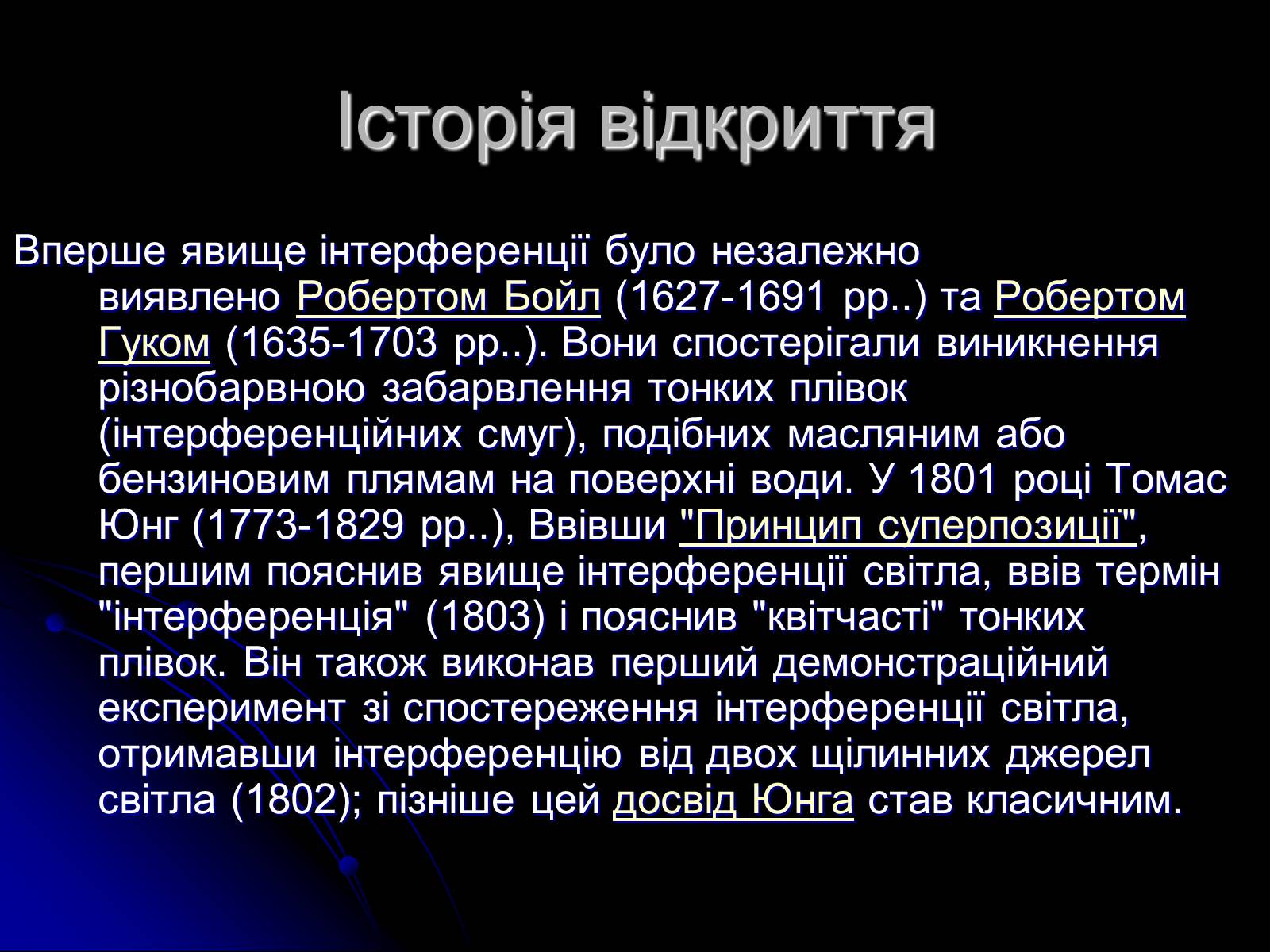 Історія відкриття

Вперше явище інтерференції було незалежно виявлено Робертом Бойл (1627-1691 рр..) та Робертом Гуком (1635-1703 рр..). Вони спостерігали виникнення різнобарвною забарвлення тонких плівок (інтерференційних смуг), подібних масляним або бензиновим плямам на поверхні води. У 1801 році Томас Юнг (1773-1829 рр..), Ввівши "Принцип суперпозиції", першим пояснив явище інтерференції світла, ввів термін "інтерференція" (1803) і пояснив "квітчасті" тонких плівок. Він також виконав перший демонстраційний експеримент зі спостереження інтерференції світла, отримавши інтерференцію від двох щілинних джерел світла (1802); пізніше цей досвід Юнга став класичним.